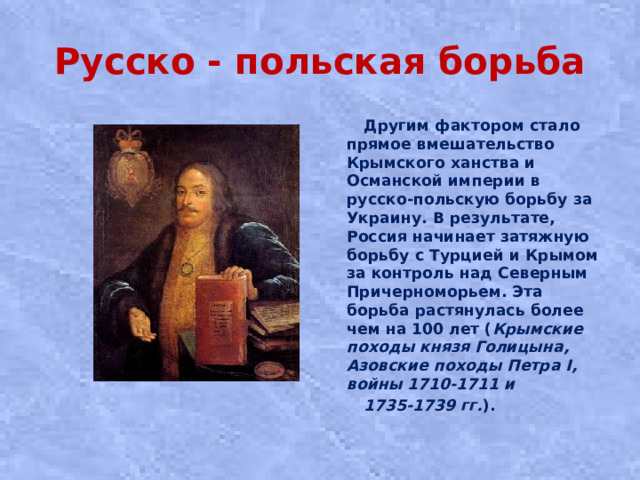 Русско - польская борьба

Другим фактором стало прямое вмешательство Крымского ханства и Османской империи в русско-польскую борьбу за Украину. В результате, Россия начинает затяжную борьбу с Турцией и Крымом за контроль над Северным Причерноморьем. Эта борьба растянулась более чем на 100 лет (Крымские походы князя Голицына, Азовские походы Петра I, войны 1710-1711 и 1735-1739 гг.).